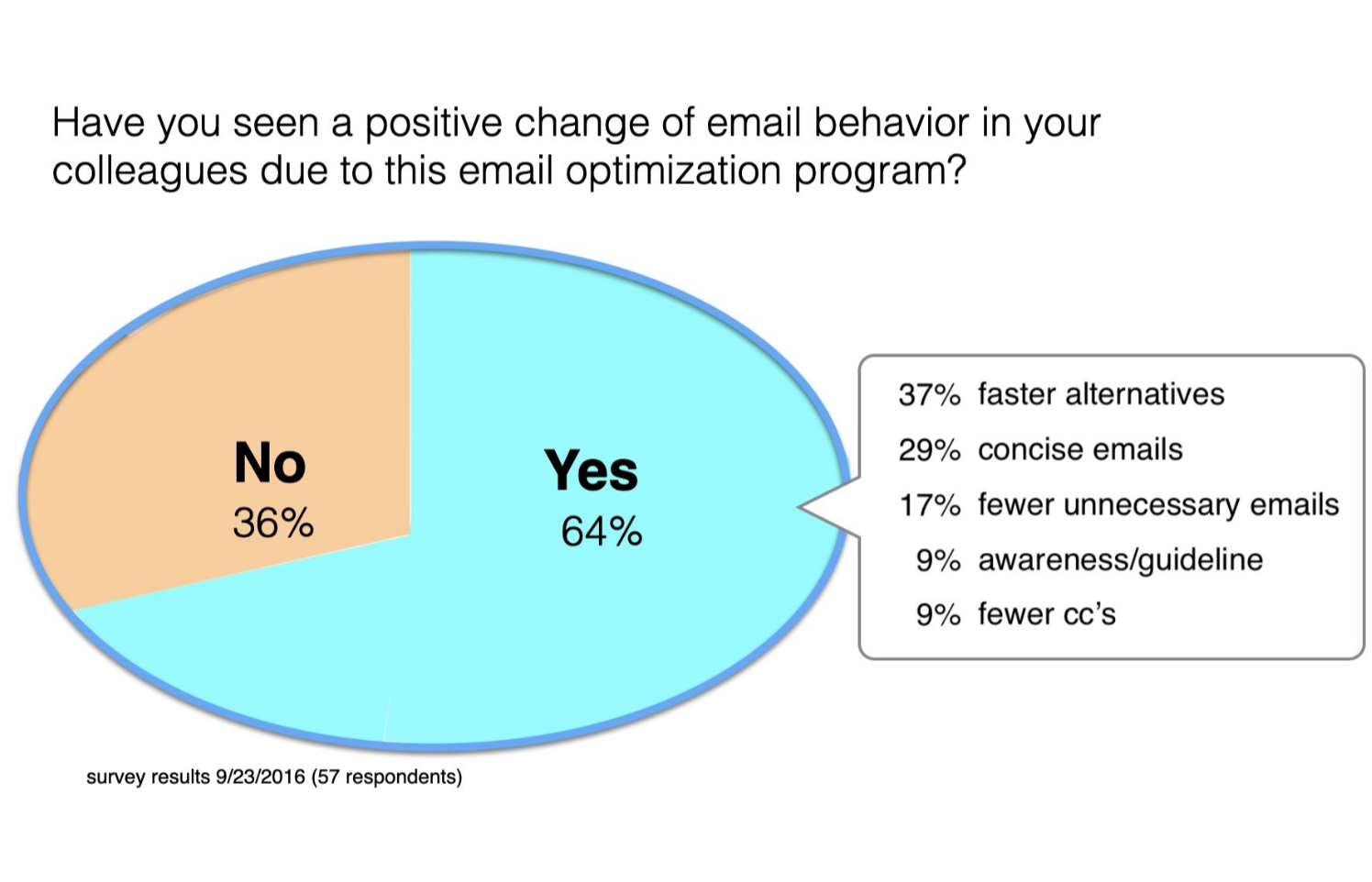 Have you seen a positive change of email behavior in your colleagues due to this email optimization program?

No
36%

Yes
64%

37% faster alternatives
29% concise emails
17% fewer unnecessary emails
9% awareness/guideline
9% fewer cc's

survey results 9/23/2016 (57 respondents)